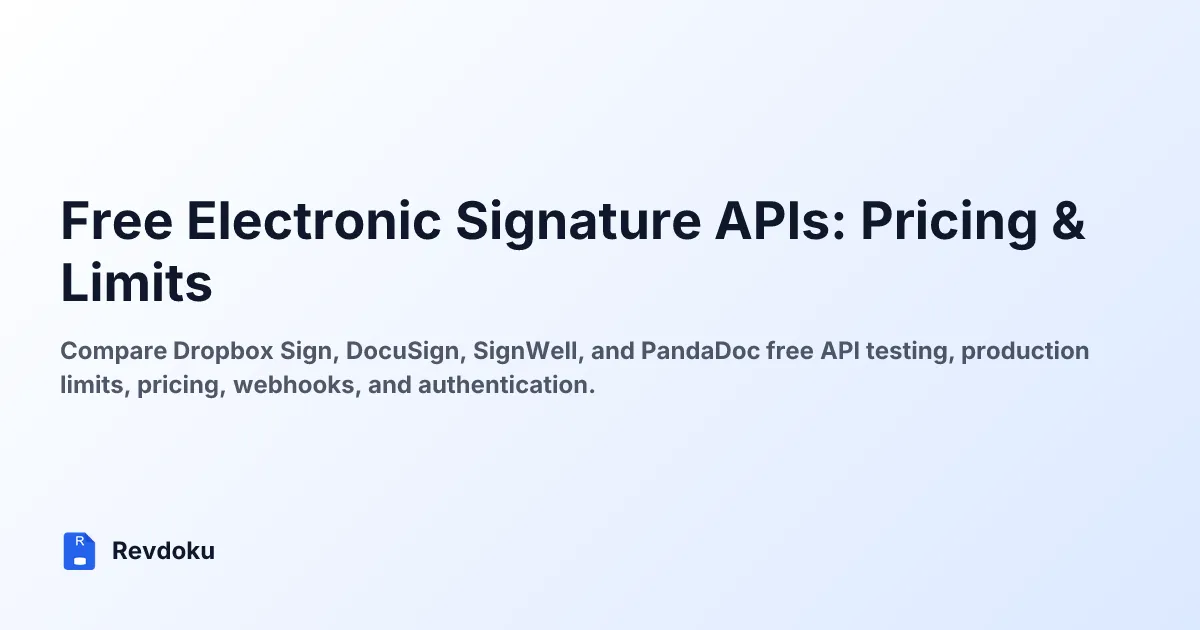 Free Electronic Signature APIs: Pricing & Limits

Compare Dropbox Sign, DocuSign, SignWell, and PandaDoc free API testing, production limits, pricing, webhooks, and authentication.

R

Revdoku